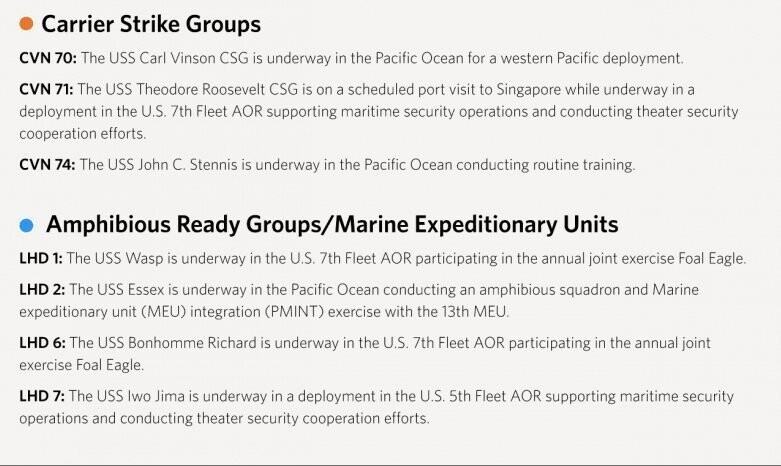 Carrier Strike Groups

CVN 70: The USS Carl Vinson CSG is underway in the Pacific Ocean for a western Pacific deployment.

CVN 71: The USS Theodore Roosevelt CSG is on a scheduled port visit to Singapore while underway in a deployment in the U.S. 7th Fleet AOR supporting maritime security operations and conducting theater security cooperation efforts.

CVN 74: The USS John C. Stennis is underway in the Pacific Ocean conducting routine training.

Amphibious Ready Groups/Marine Expeditionary Units

LHD 1: The USS Wasp is underway in the U.S. 7th Fleet AOR participating in the annual joint exercise Foal Eagle.

LHD 2: The USS Essex is underway in the Pacific Ocean conducting an amphibious squadron and Marine expeditionary unit (MEU) integration (PMINT) exercise with the 13th MEU.

LHD 6: The USS Bonhomme Richard is underway in the U.S. 7th Fleet AOR participating in the annual joint exercise Foal Eagle.

LHD 7: The USS Iwo Jima is underway in a deployment in the U.S. 5th Fleet AOR supporting maritime security operations and conducting theater security cooperation efforts.